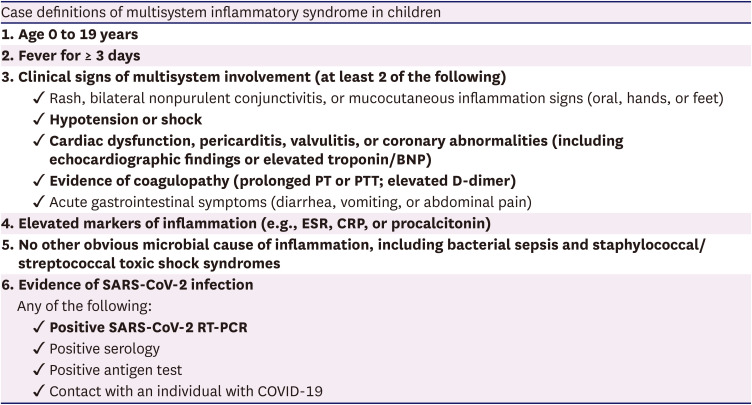 Case definitions of multisystem inflammatory syndrome in children

1. Age 0 to 19 years

2. Fever for ≥ 3 days

3. Clinical signs of multisystem involvement (at least 2 of the following)

✓ Rash, bilateral nonpurulent conjunctivitis, or mucocutaneous inflammation signs (oral, hands, or feet)

✓ Hypotension or shock

✓ Cardiac dysfunction, pericarditis, valvulitis, or coronary abnormalities (including echocardiographic findings or elevated troponin/BNP)

✓ Evidence of coagulopathy (prolonged PT or PTT; elevated D-dimer)

✓ Acute gastrointestinal symptoms (diarrhea, vomiting, or abdominal pain)

4. Elevated markers of inflammation (e.g., ESR, CRP, or procalcitonin)

5. No other obvious microbial cause of inflammation, including bacterial sepsis and staphylococcal/streptococcal toxic shock syndromes

6. Evidence of SARS-CoV-2 infection

Any of the following:

✓ Positive SARS-CoV-2 RT-PCR

✓ Positive serology

✓ Positive antigen test

✓ Contact with an individual with COVID-19